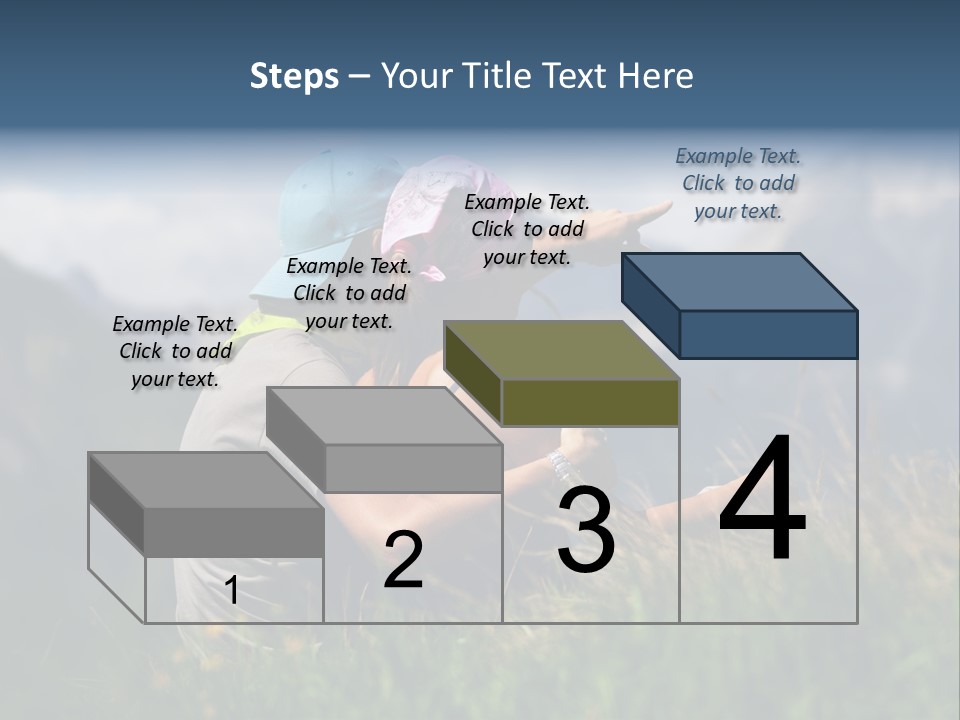 Steps – Your Title Text Here

Example Text. Click to add your text.

Example Text. Click to add your text.

Example Text. Click to add your text.

Example Text. Click to add your text.

1

2

3

4